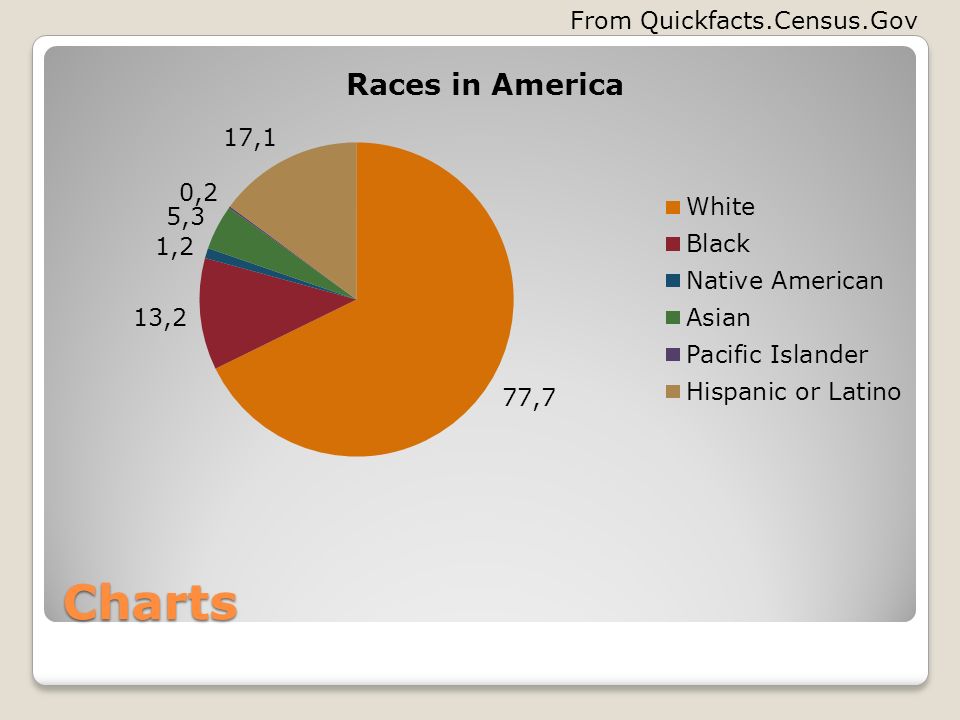 From Quickfacts.Census.Gov

Races in America

17,1
0,2
5,3
1,2
13,2
77,7

White
Black
Native American
Asian
Pacific Islander
Hispanic or Latino

Charts